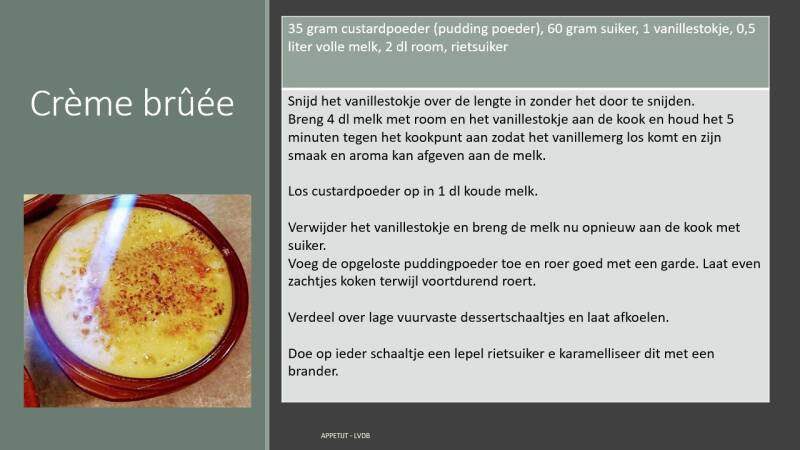 Crème brûée

35 gram custardpoeder (pudding poeder), 60 gram suiker, 1 vanillestokje, 0,5 liter volle melk, 2 dl room, rietsuiker

Snijd het vanillestokje over de lengte in zonder het door te snijden.
Breng 4 dl melk met room en het vanillestokje aan de kook en houd het 5 minuten tegen het kookpunt aan zodat het vanillemerg los komt en zijn smaak en aroma kan afgeven aan de melk.

Los custardpoeder op in 1 dl koude melk.

Verwijder het vanillestokje en breng de melk nu opnieuw aan de kook met suiker.
Voeg de opgeloste puddingpoeder toe en roer goed met een garde. Laat even zachtjes koken terwijl voortdurend roert.

Verdeel over lage vuurvaste dessertschaaltjes en laat afkoelen.

Doe op ieder schaaltje een lepel rietsuiker e karamelliseer dit met een brander.

APPETIJT - LVDB